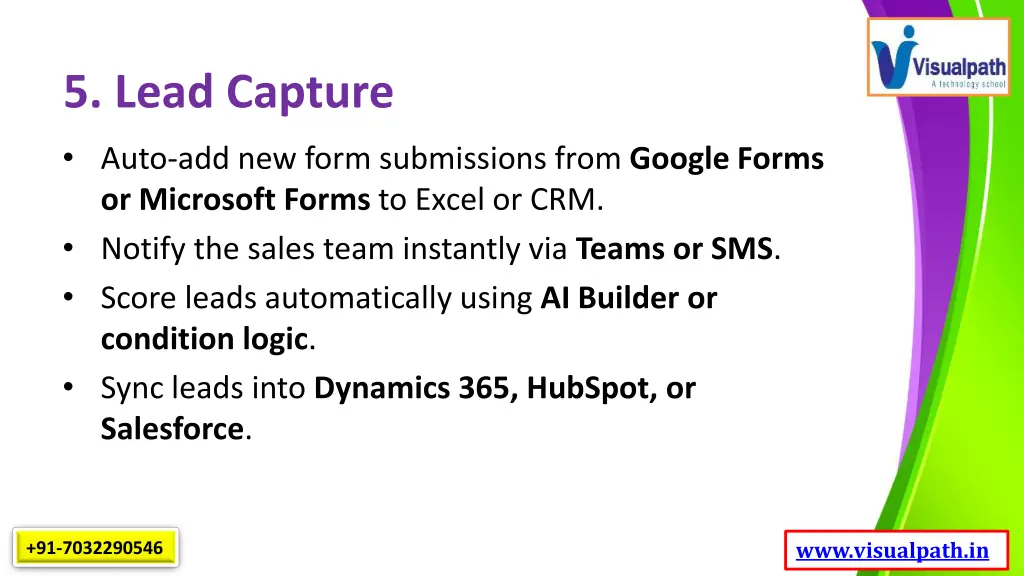 Visualpath
A technology school

5. Lead Capture

• Auto-add new form submissions from Google Forms or Microsoft Forms to Excel or CRM.
• Notify the sales team instantly via Teams or SMS.
• Score leads automatically using AI Builder or condition logic.
• Sync leads into Dynamics 365, HubSpot, or Salesforce.

+91-7032290546

www.visualpath.in